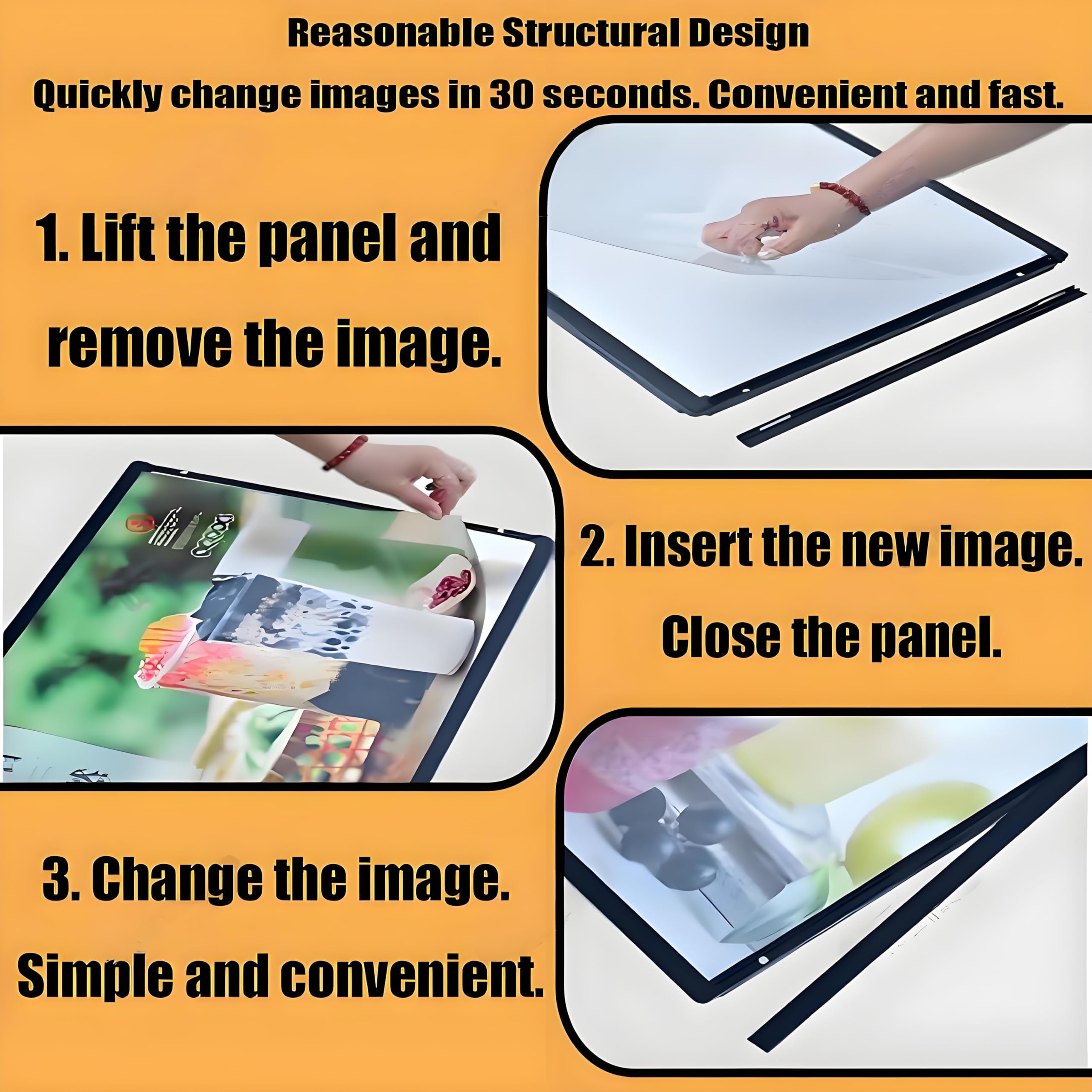 Reasonable Structural Design

Quickly change images in 30 seconds. Convenient and fast.

1. Lift the panel and remove the image.

2. Insert the new image. Close the panel.

3. Change the image. Simple and convenient.